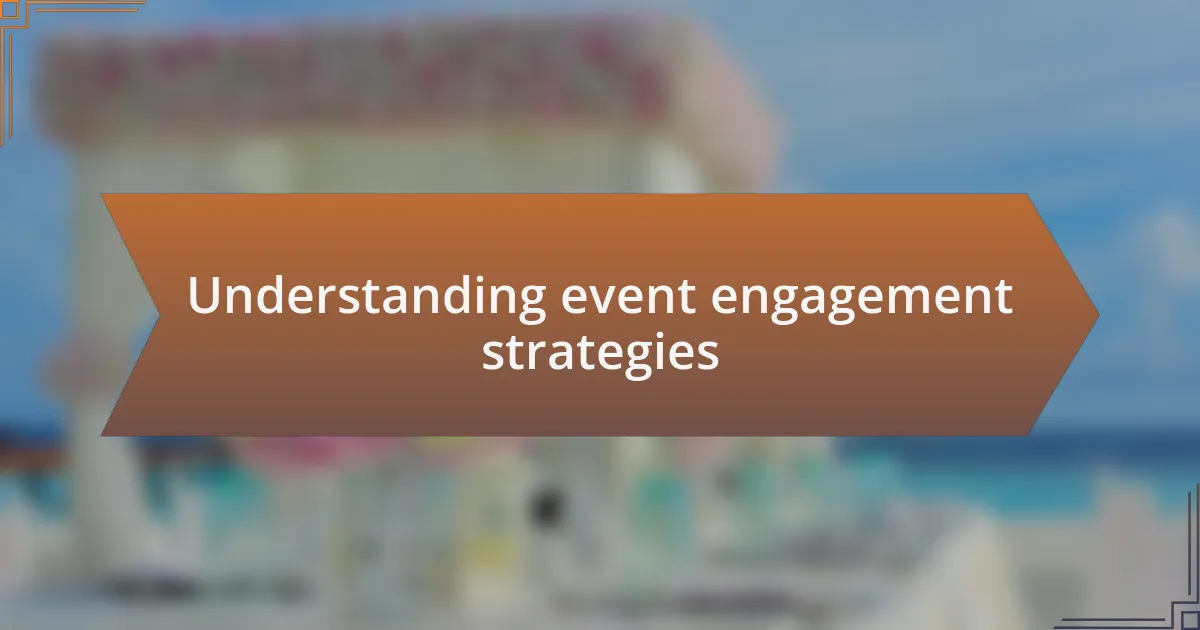 Understanding event engagement strategies